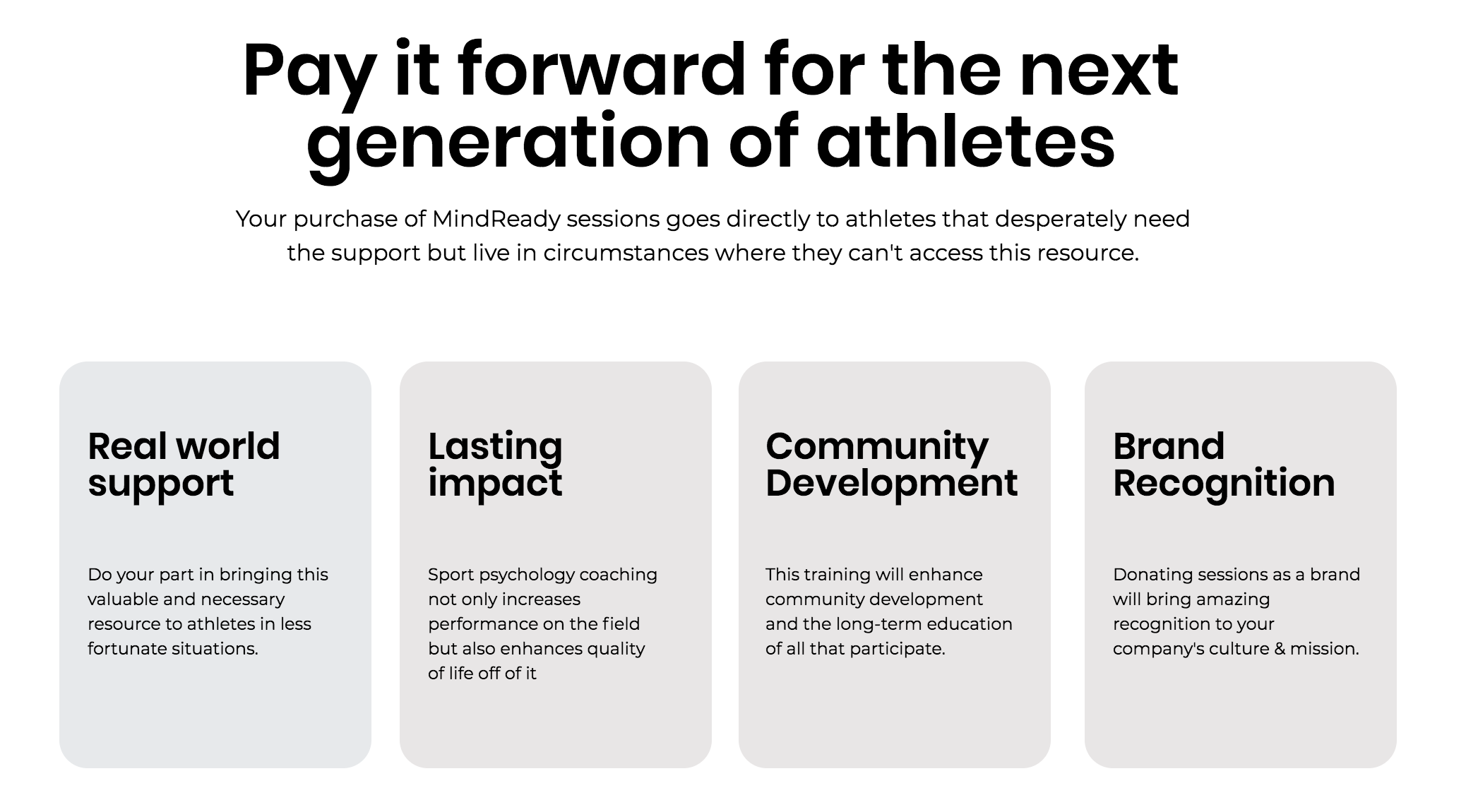 Pay it forward for the next generation of athletes

Your purchase of MindReady sessions goes directly to athletes that desperately need the support but live in circumstances where they can't access this resource.

Real world support

Do your part in bringing this valuable and necessary resource to athletes in less fortunate situations.

Lasting impact

Sport psychology coaching not only increases performance on the field but also enhances quality of life off of it

Community Development

This training will enhance community development and the long-term education of all that participate.

Brand Recognition

Donating sessions as a brand will bring amazing recognition to your company's culture & mission.